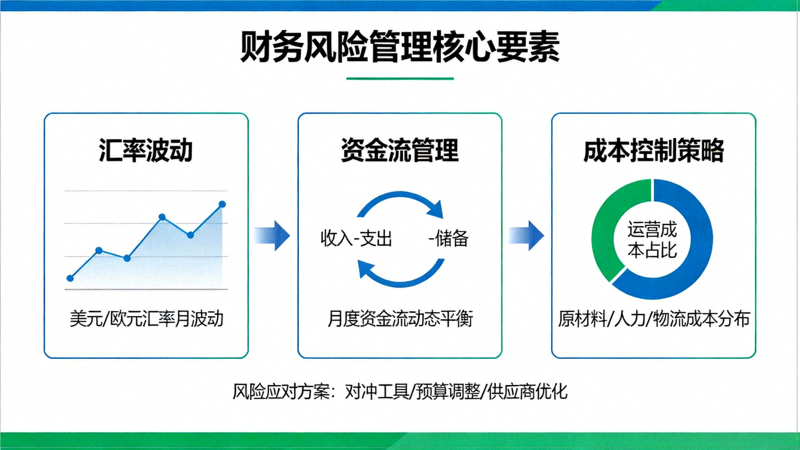 财务风险管理核心要素

汇率波动

美元/欧元汇率月波动

资金流管理

收入-支出

-储备

月度资金流动态平衡

成本控制策略

运营成本占比

原材料/人力/物流成本分布

风险应对方案：对冲工具/预算调整/供应商优化